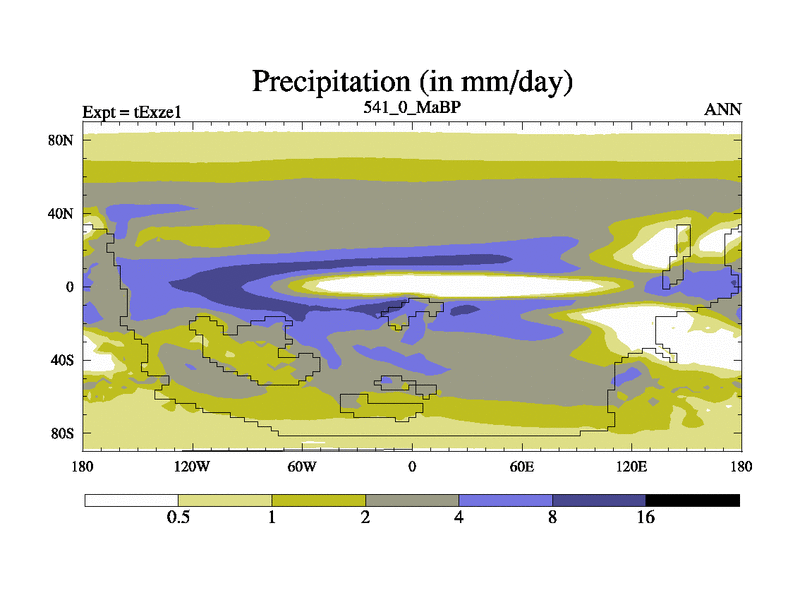 Precipitation (in mm/day)

Expt = tExze1
541_0_MaBP
ANN

80N
40N
0
40S
80S

180
120W
60W
0
60E
120E
180

0.5
1
2
4
8
16